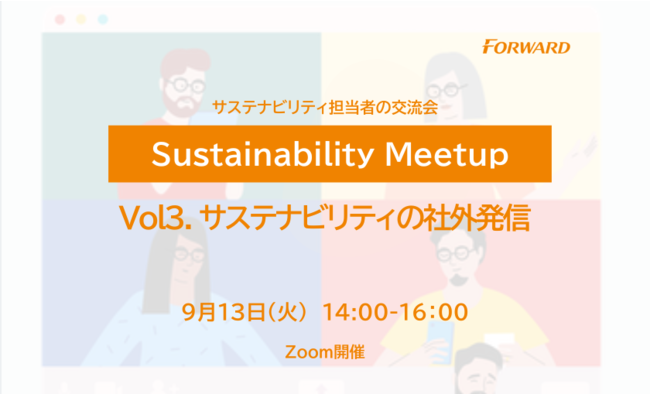 FORWARD

サステナビリティ担当者の交流会

Sustainability Meetup

Vol3. サステナビリティの社外発信

9月13日(火) 14:00-16:00

Zoom開催